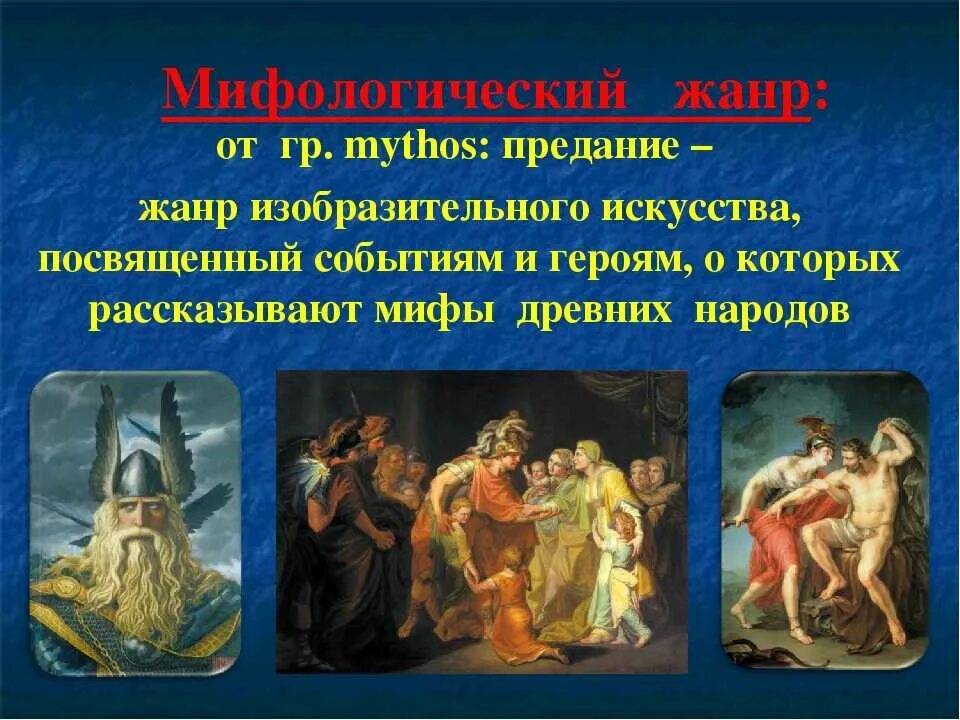 Мифологический жанр:
от гр. mythos: предание –
жанр изобразительного искусства, посвященный событиям и героям, о которых рассказывают мифы древних народов